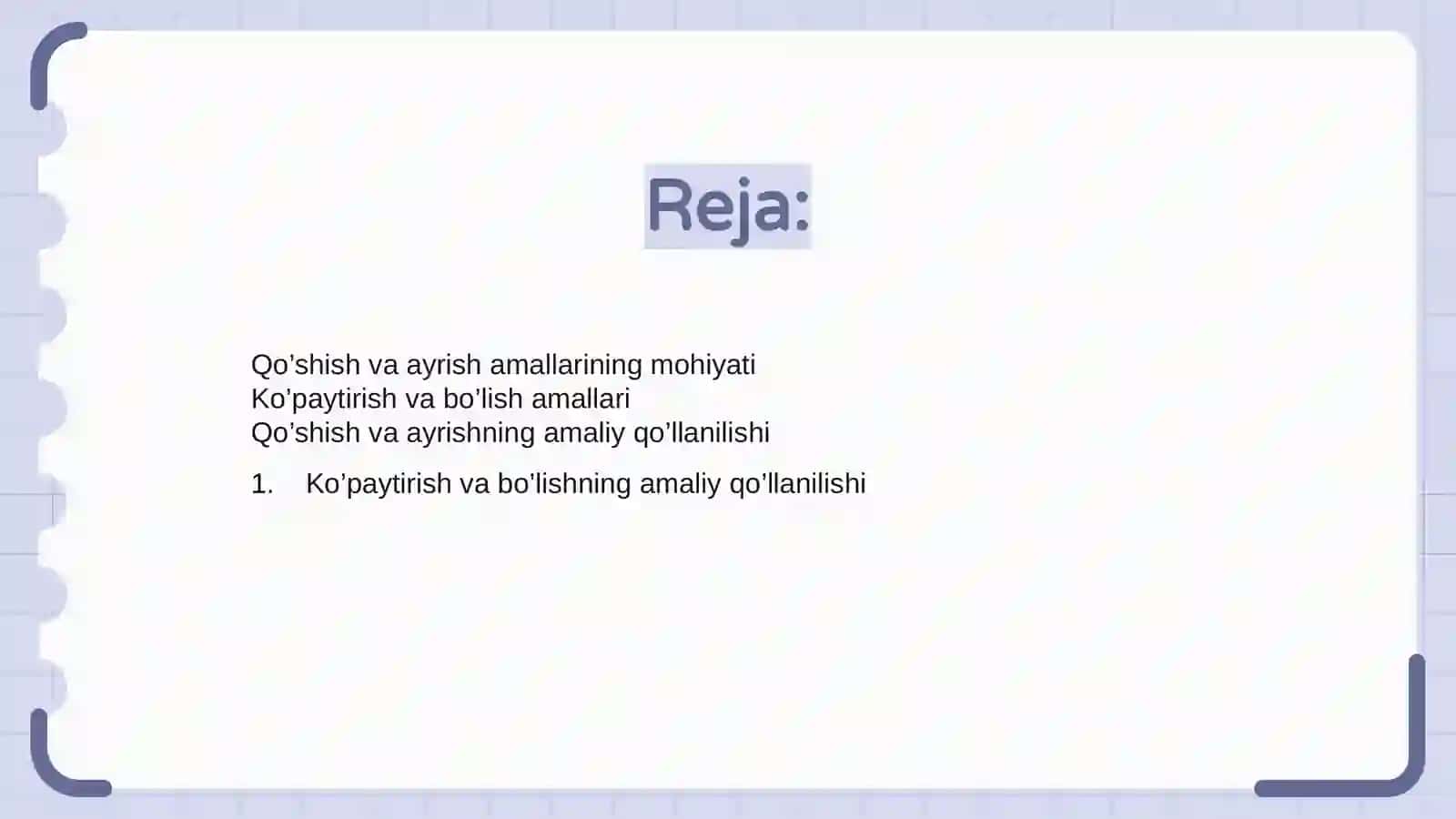 Reja:

Qo’shish va ayrish amallarining mohiyati
Ko’paytirish va bo’lish amallari
Qo’shish va ayrishning amaliy qo’llanilishi

1. Ko’paytirish va bo’lishning amaliy qo’llanilishi